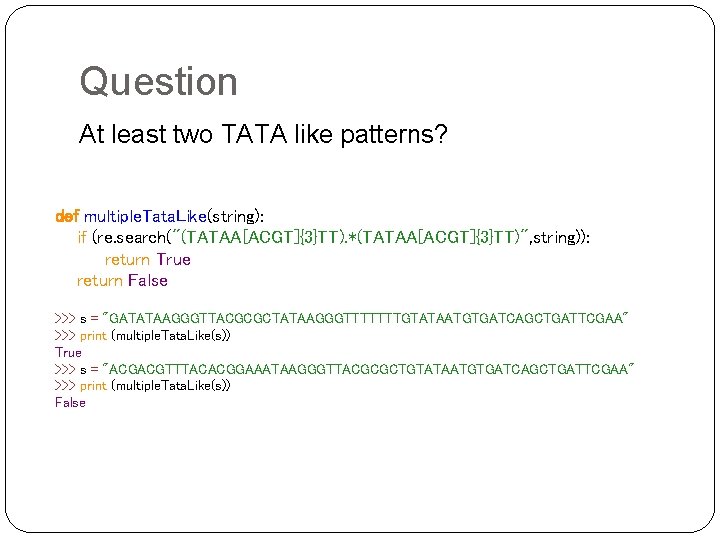 Question

At least two TATA like patterns?

def multipleTataLike(string):
    if (re.search("(TATAA[ACGT]{3}TT).*(TATAA[ACGT]{3}TT)",string)):
        return True
    return False

>>> s = "GATATAAGGGTTACGCGCTATAAGGGTTTTTTTGTATAATGTGATCAGCTGATTCGAA"
>>> print (multipleTataLike(s))
True
>>> s = "ACGACGTTTACACGGAAATAAGGGTTACGCGCTGTATAATGTGATCAGCTGATTCGAA"
>>> print (multipleTataLike(s))
False